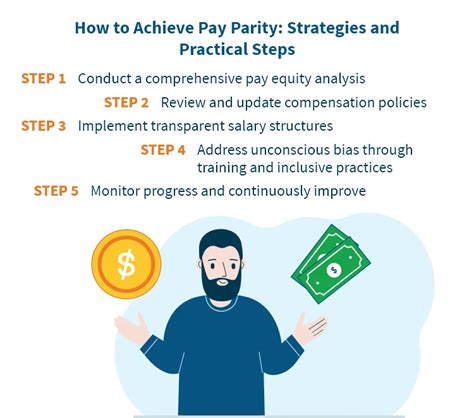 How to Achieve Pay Parity: Strategies and Practical Steps

STEP 1 Conduct a comprehensive pay equity analysis

STEP 2 Review and update compensation policies

STEP 3 Implement transparent salary structures

STEP 4 Address unconscious bias through training and inclusive practices

STEP 5 Monitor progress and continuously improve

$

$